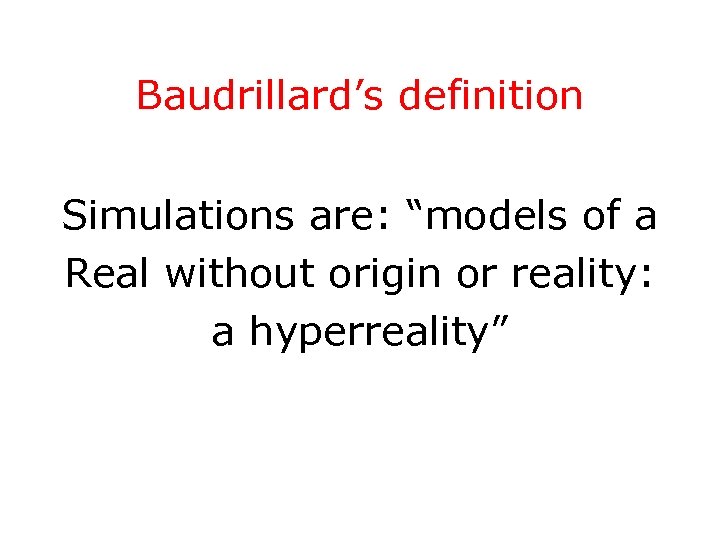 Baudrillard’s definition

Simulations are: “models of a Real without origin or reality: a hyperreality”